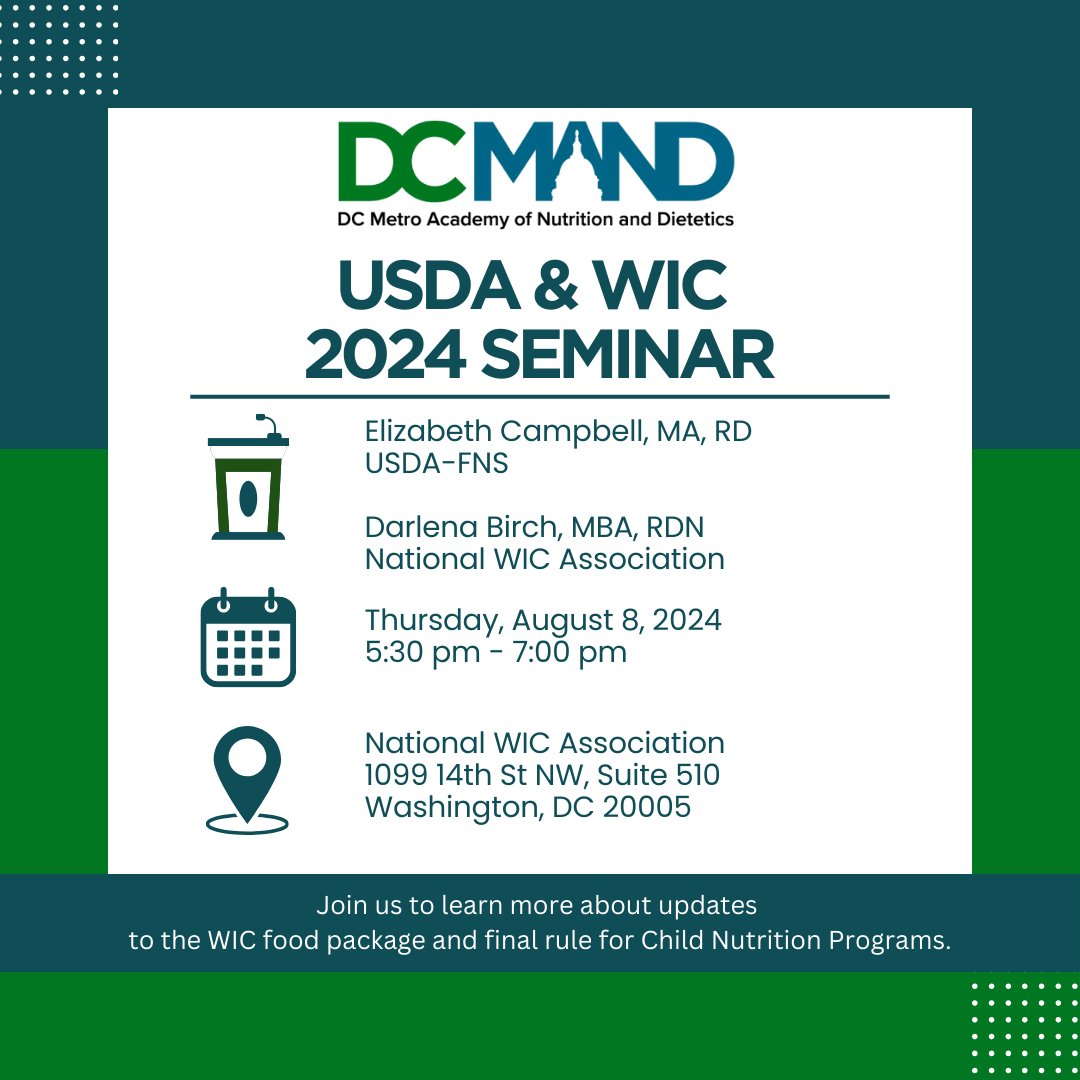 DCMAND
DC Metro Academy of Nutrition and Dietetics

USDA & WIC 2024 SEMINAR

Elizabeth Campbell, MA, RD
USDA-FNS

Darlena Birch, MBA, RDN
National WIC Association

Thursday, August 8, 2024
5:30 pm - 7:00 pm

National WIC Association
1099 14th St NW, Suite 510
Washington, DC 20005

Join us to learn more about updates to the WIC food package and final rule for Child Nutrition Programs.